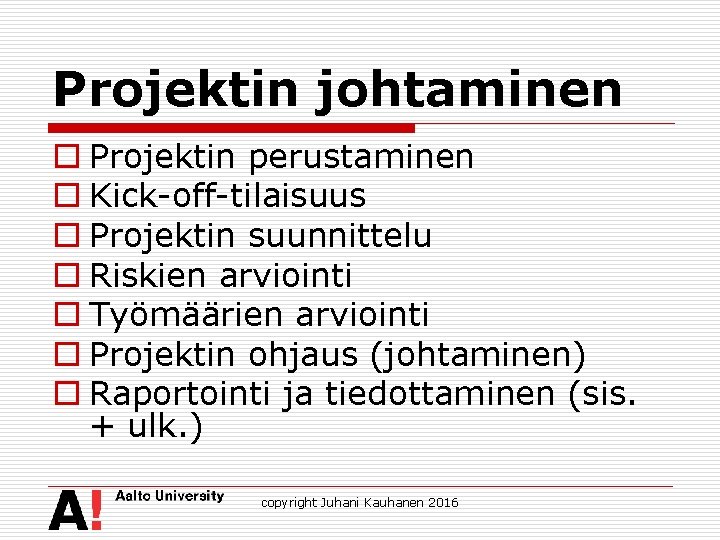 Projektin johtaminen

Projektin perustaminen
Kick-off-tilaisuus
Projektin suunnittelu
Riskien arviointi
Työmäärien arviointi
Projektin ohjaus (johtaminen)
Raportointi ja tiedottaminen (sis. + ulk.)

A!
Aalto University

copyright Juhani Kauhanen 2016